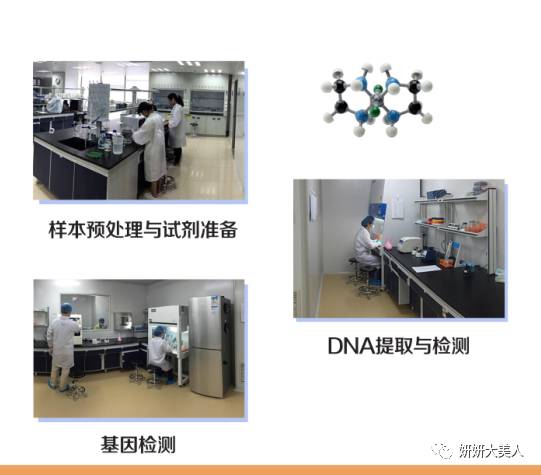 样本预处理与试剂准备

DNA提取与检测

基因检测

妍妍大美人